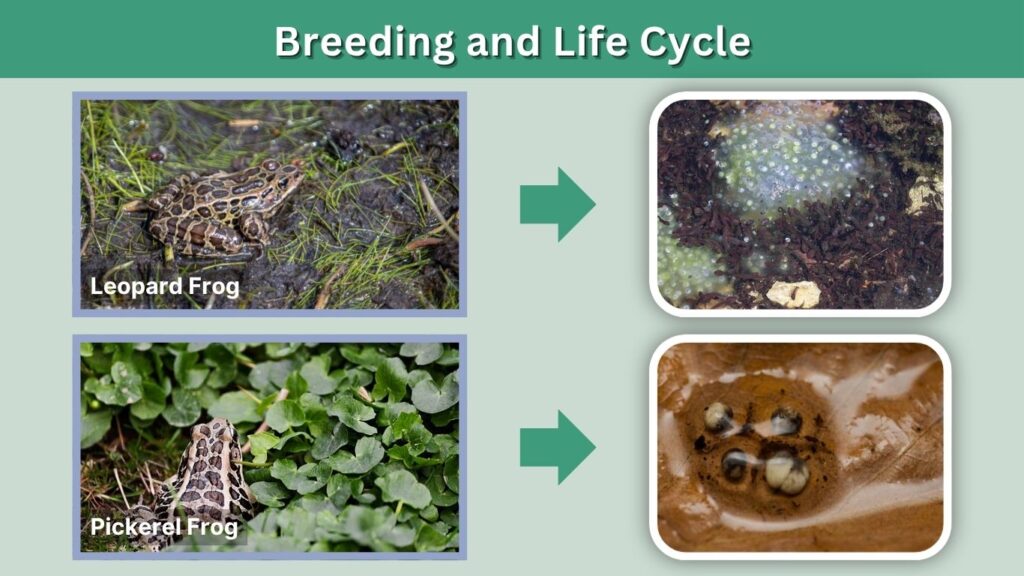 Breeding and Life Cycle

Leopard Frog

Pickerel Frog